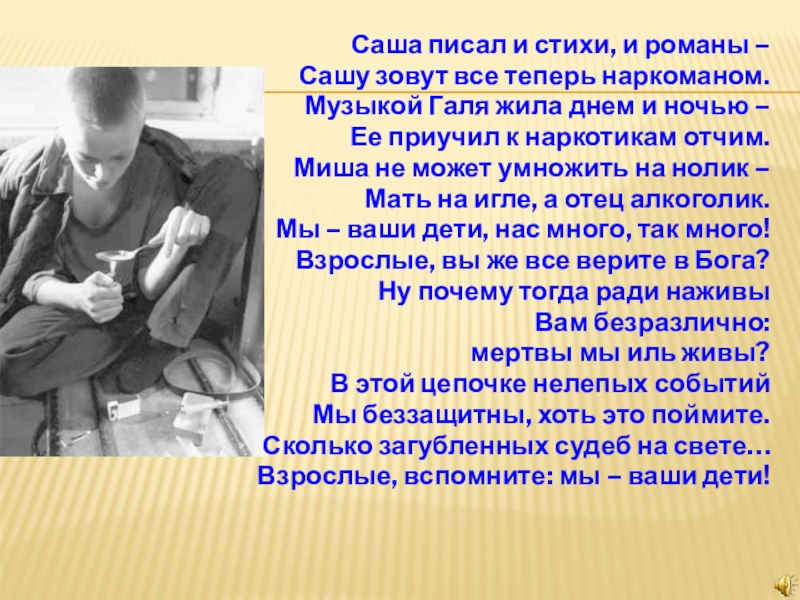 Саша писал и стихи, и романы –
Сашу зовут все теперь наркоманом.
Музыкой Галя жила днем и ночью –
Ее приучил к наркотикам отчим.
Миша не может умножить на нолик –
Мать на игле, а отец алкоголик.
Мы – ваши дети, нас много, так много!
Взрослые, вы же все верите в Бога?
Ну почему тогда ради наживы
Вам безразлично:
мертвы мы иль живы?
В этой цепочке нелепых событий
Мы беззащитны, хоть это поймите.
Сколько загубленных судеб на свете…
Взрослые, вспомните: мы – ваши дети!